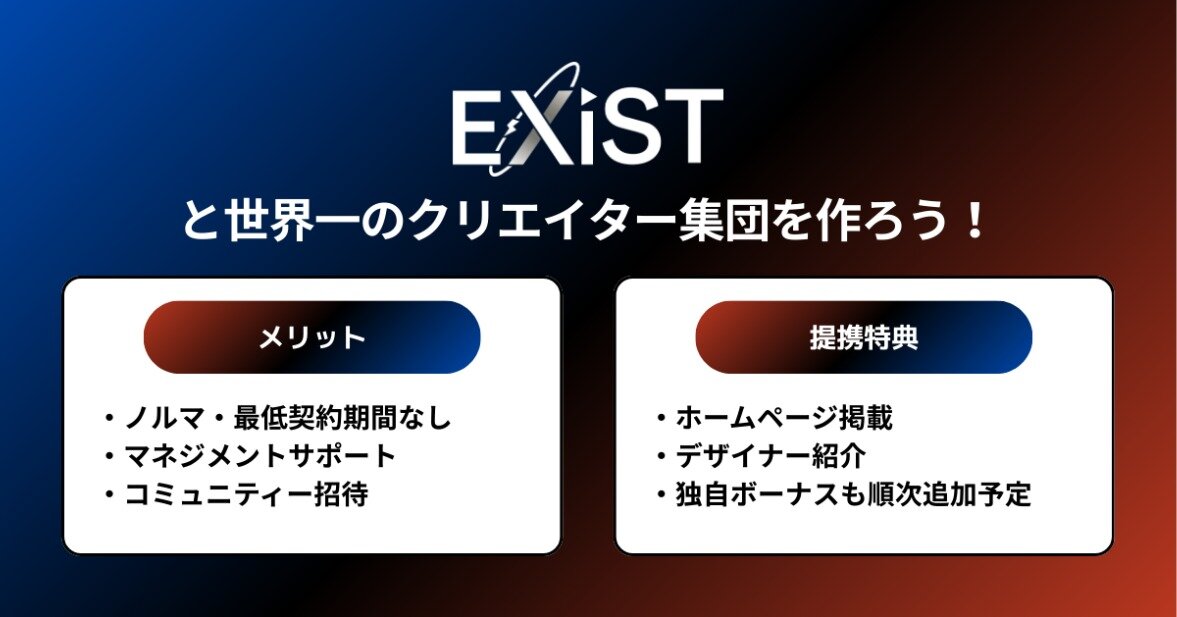 EXiST

と世界一のクリエイター集団を作ろう！

メリット

・ノルマ・最低契約期間なし
・マネジメントサポート
・コミュニティー招待

提携特典

・ホームページ掲載
・デザイナー紹介
・独自ボーナスも順次追加予定